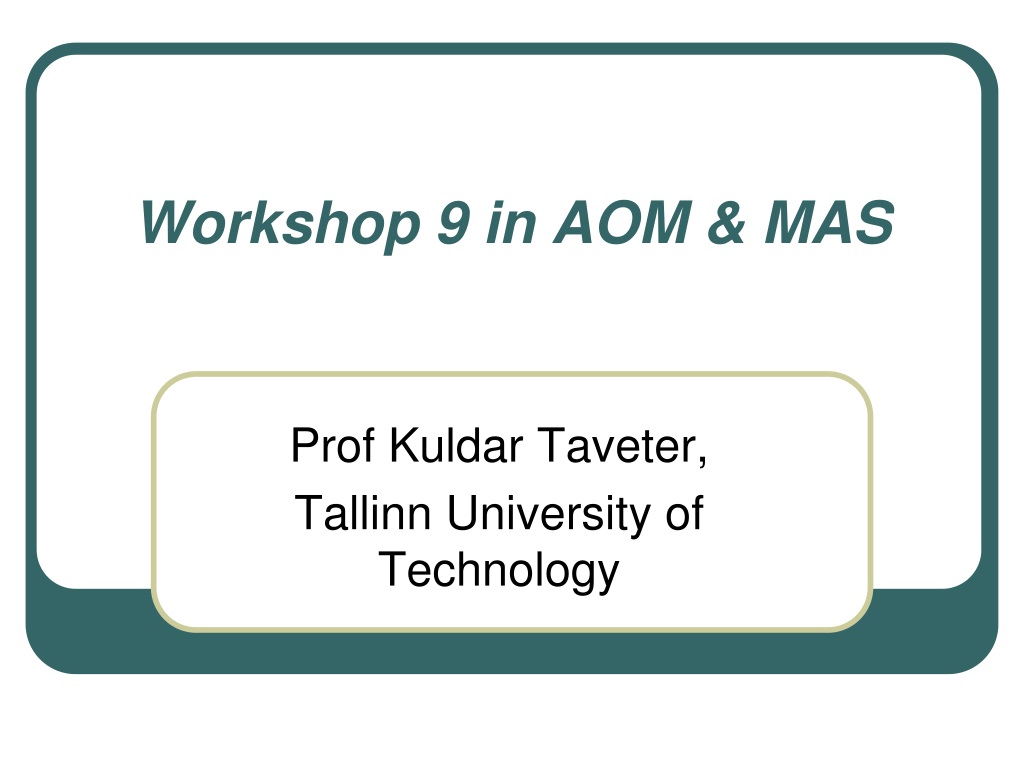 Workshop 9 in AOM & MAS

Prof Kuldar Taveter,
Tallinn University of Technology